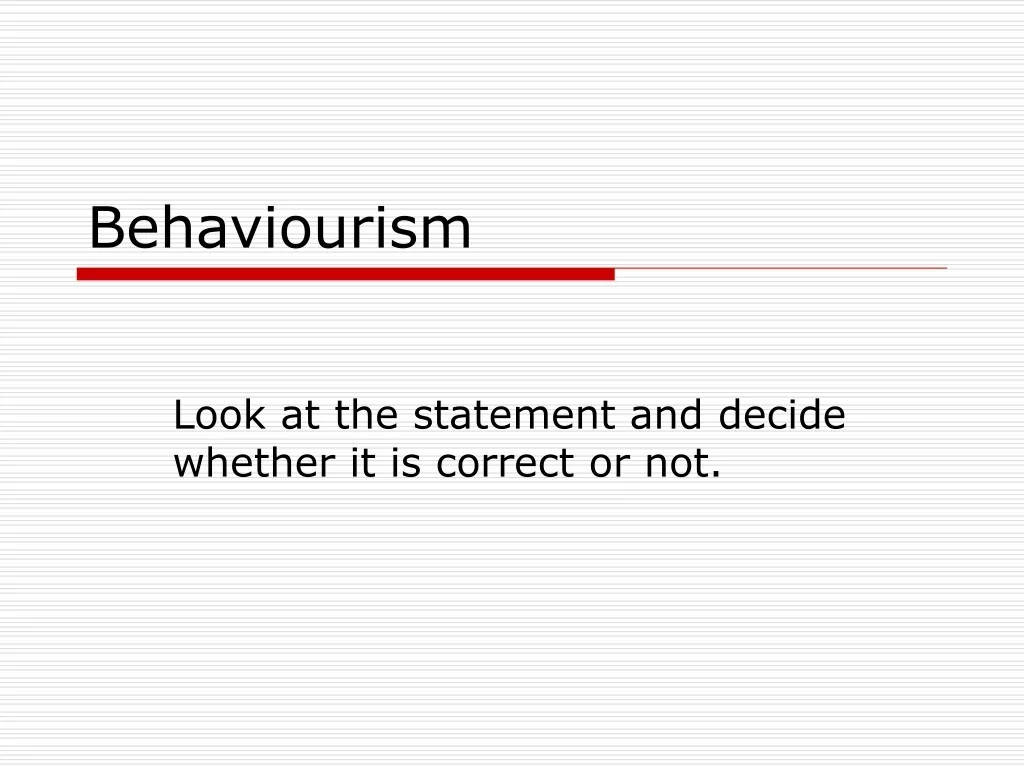 Behaviourism

Look at the statement and decide whether it is correct or not.